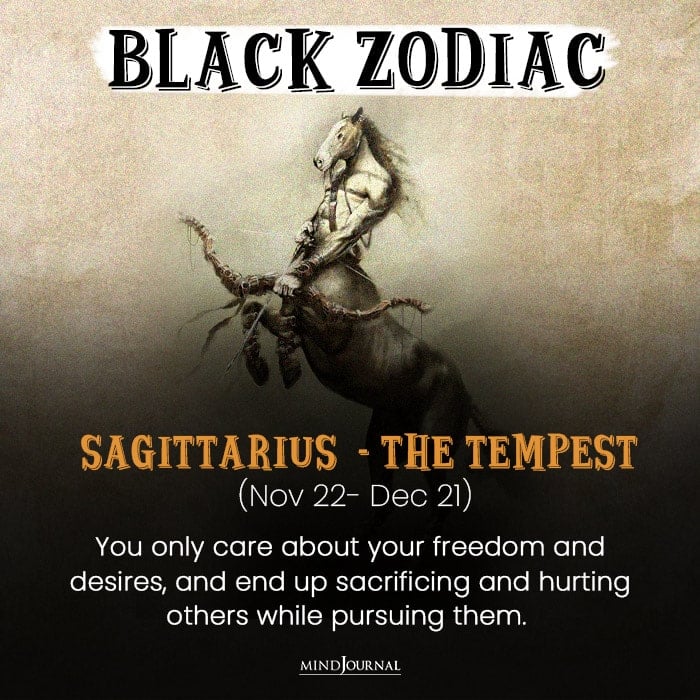 BLACK ZODIAC

SAGITTARIUS - THE TEMPEST
(Nov 22- Dec 21)

You only care about your freedom and desires, and end up sacrificing and hurting others while pursuing them.

MINDJOURNAL